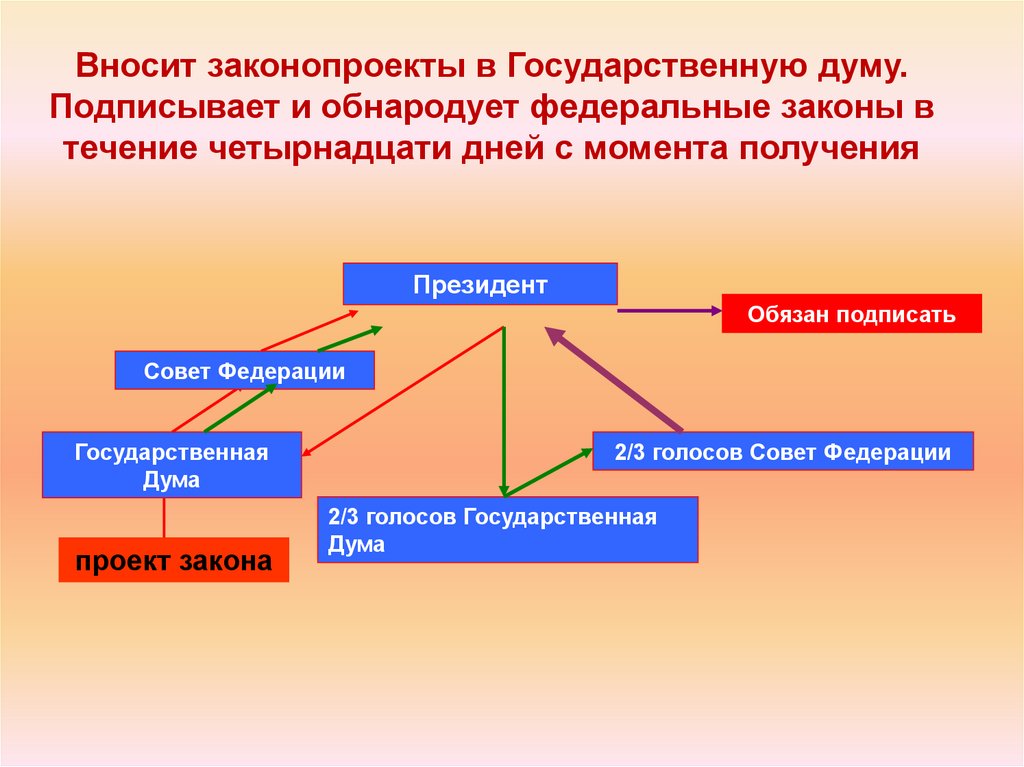 Вносит законопроекты в Государственную думу. Подписывает и обнародует федеральные законы в течение четырнадцати дней с момента получения

Президент

Обязан подписать

Совет Федерации

Государственная Дума

2/3 голосов Совет Федерации

2/3 голосов Государственная Дума

проект закона